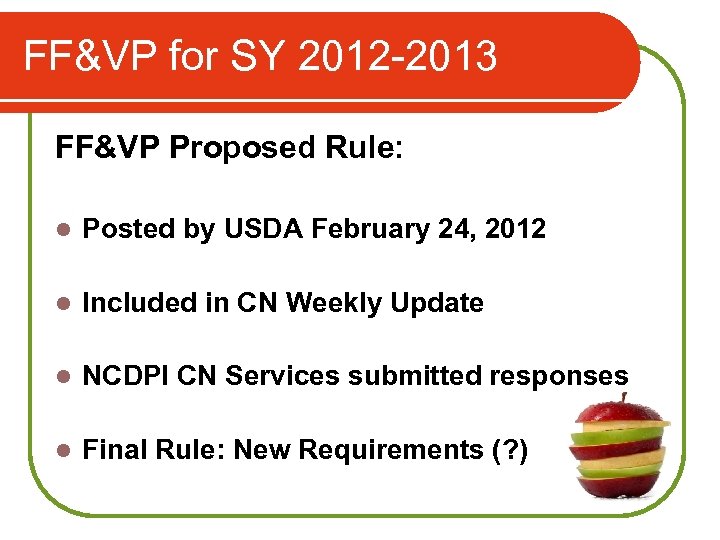 FF&VP for SY 2012-2013

FF&VP Proposed Rule:

- Posted by USDA February 24, 2012
- Included in CN Weekly Update
- NCDPI CN Services submitted responses
- Final Rule: New Requirements (?)